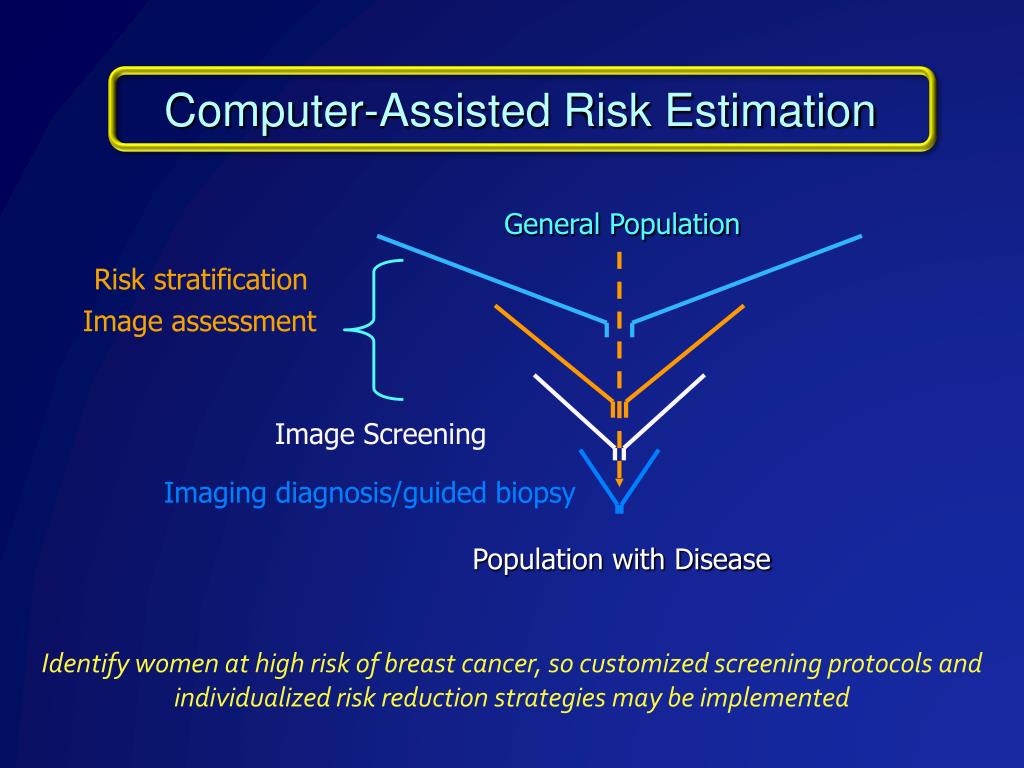 Computer-Assisted Risk Estimation

General Population

Risk stratification
Image assessment

Image Screening

Imaging diagnosis/guided biopsy

Population with Disease

Identify women at high risk of breast cancer, so customized screening protocols and individualized risk reduction strategies may be implemented